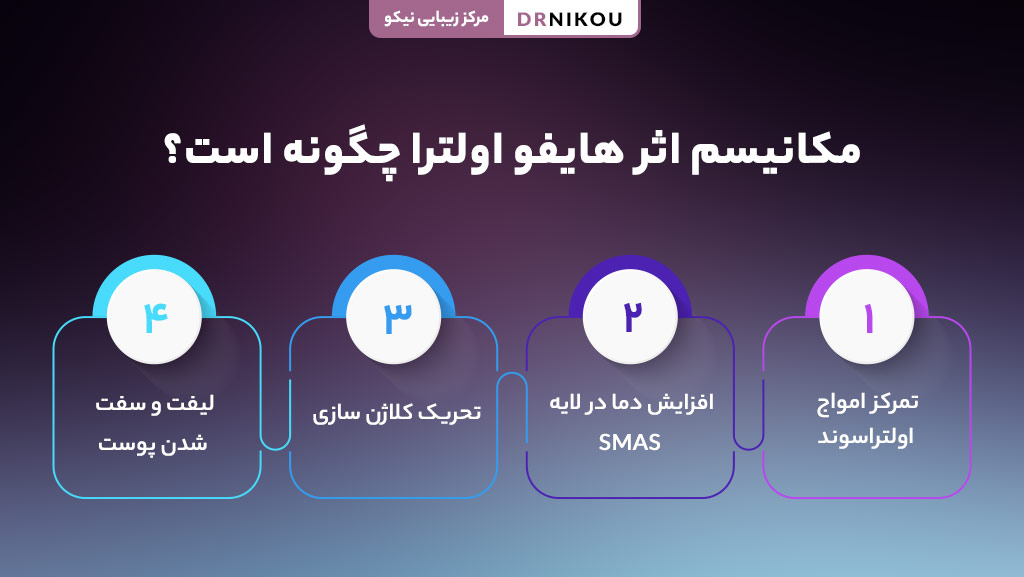 مرکز زیبایی نیکو DRNIKOU

مکانیسم اثر هایفو اولترا چگونه است؟

۱
تمرکز امواج اولتراسوند

۲
افزایش دما در لایه SMAS

۳
تحریک کلاژن سازی

۴
لیفت و سفت شدن پوست